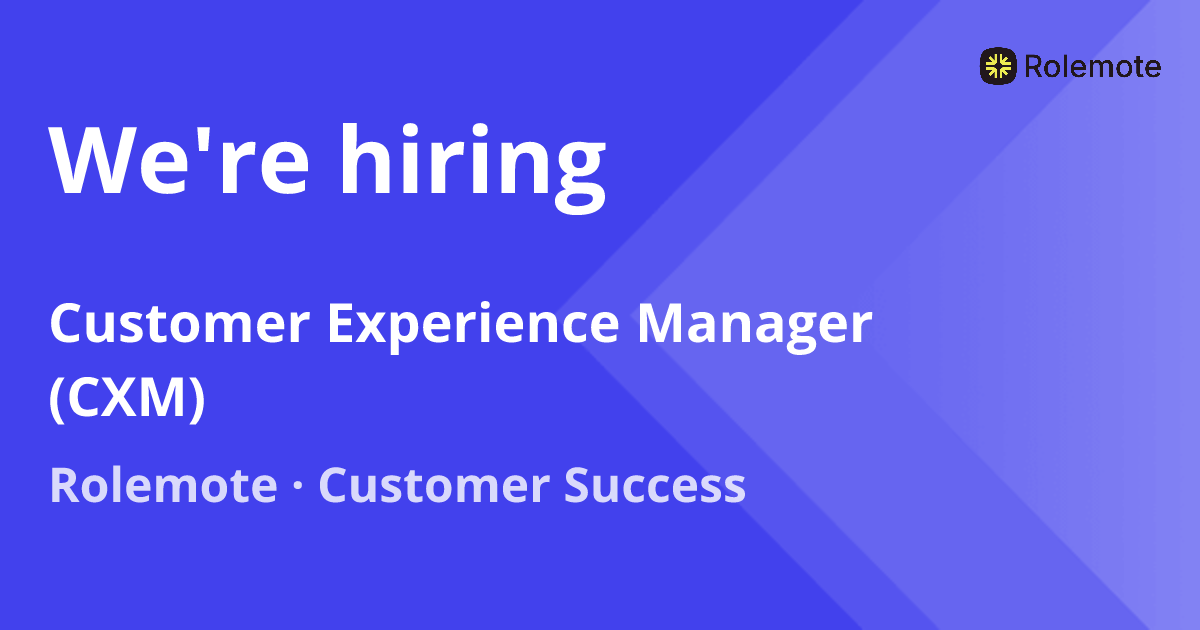 Rolemote

We're hiring

Customer Experience Manager (CXM)

Rolemote · Customer Success